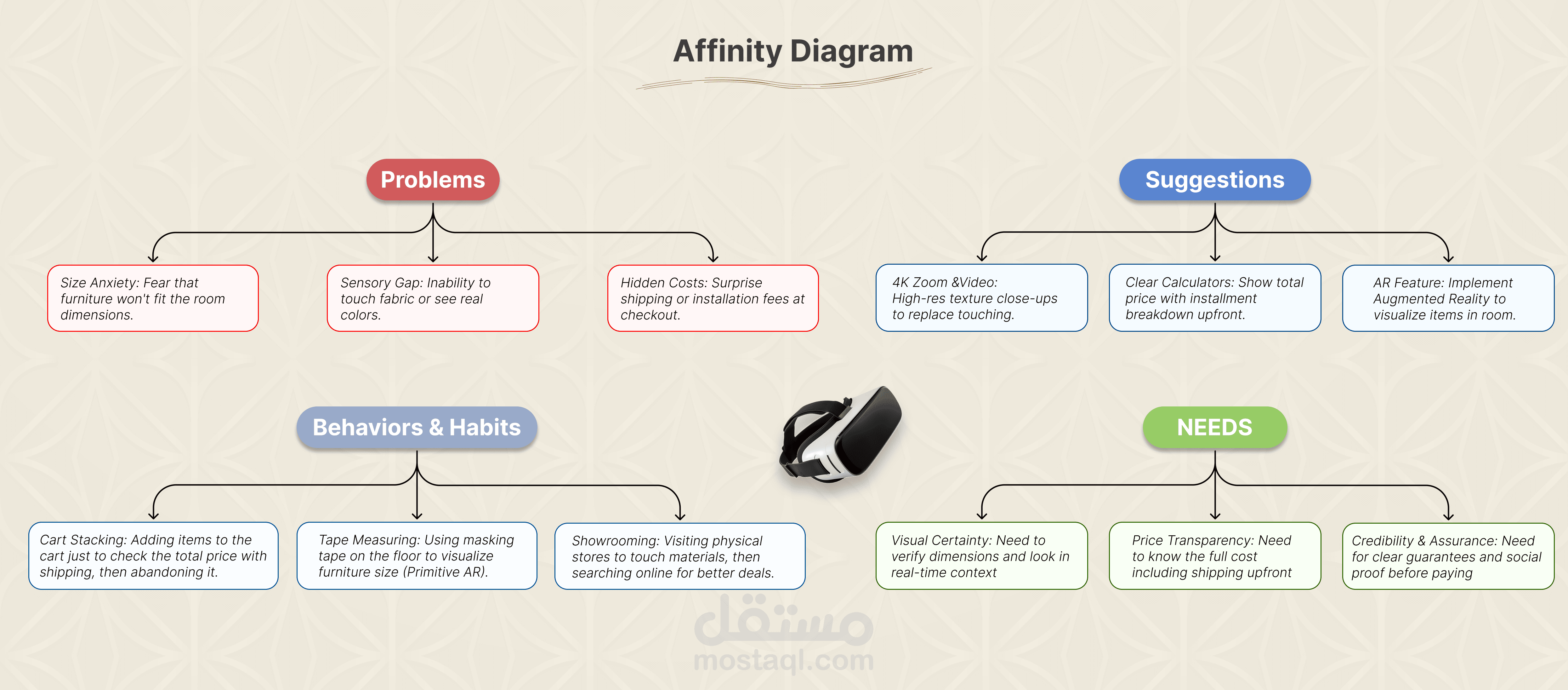 Affinity Diagram

Problems

Size Anxiety: Fear that furniture won't fit the room dimensions.

Sensory Gap: Inability to touch fabric or see real colors.

Hidden Costs: Surprise shipping or installation fees at checkout.

Suggestions

4K Zoom &Video: High-res texture close-ups to replace touching.

Clear Calculators: Show total price with installment breakdown upfront.

AR Feature: Implement Augmented Reality to visualize items in room.

Behaviors & Habits

Cart Stacking: Adding items to the cart just to check the total price with shipping, then abandoning it.

Tape Measuring: Using masking tape on the floor to visualize furniture size (Primitive AR).

Showrooming: Visiting physical stores to touch materials, then searching online for better deals.

NEEDS

Visual Certainty: Need to verify dimensions and look in real-time context

Price Transparency: Need to know the full cost including shipping upfront

Credibility & Assurance: Need for clear guarantees and social proof before paying

مستقل
mostaql.com